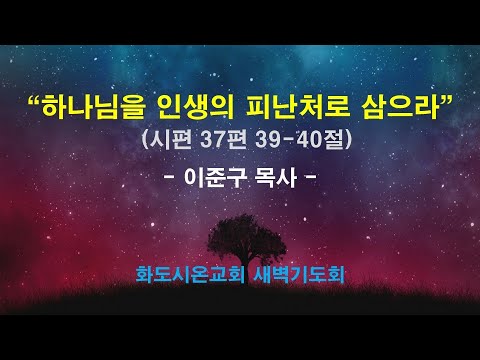 “하나님을 인생의 피난처로 삼으라”
(시편 37편 39-40절)

- 이준구 목사 -

화도시온교회 새벽기도회